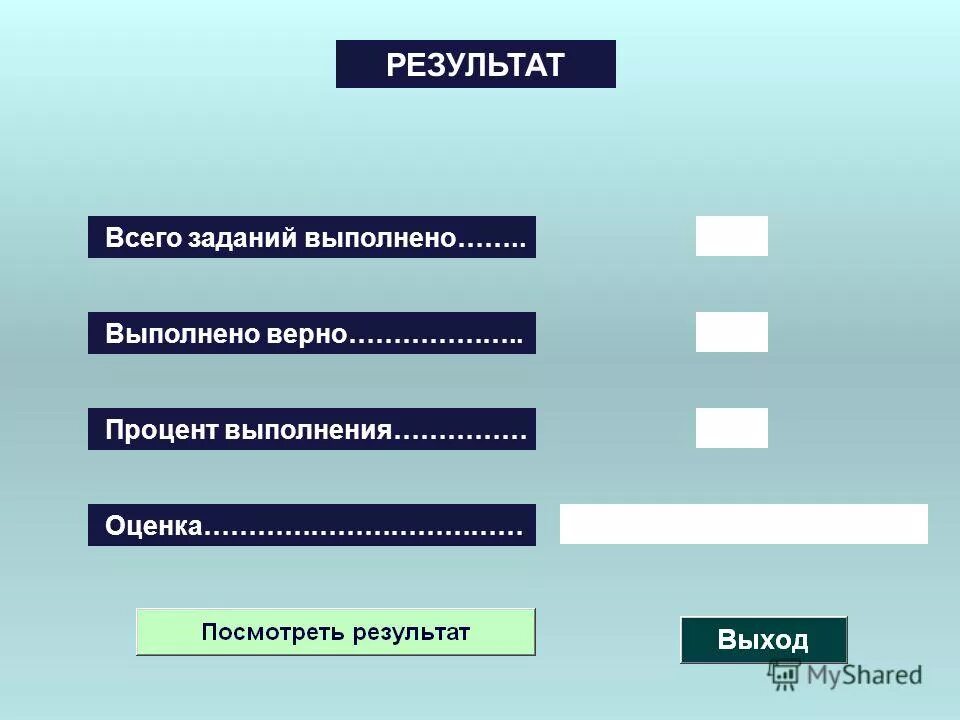 РЕЗУЛЬТАТ

Всего заданий выполнено……..

Выполнено верно………………..

Процент выполнения……………

Оценка………………………………

Посмотреть результат

Выход

MyShared